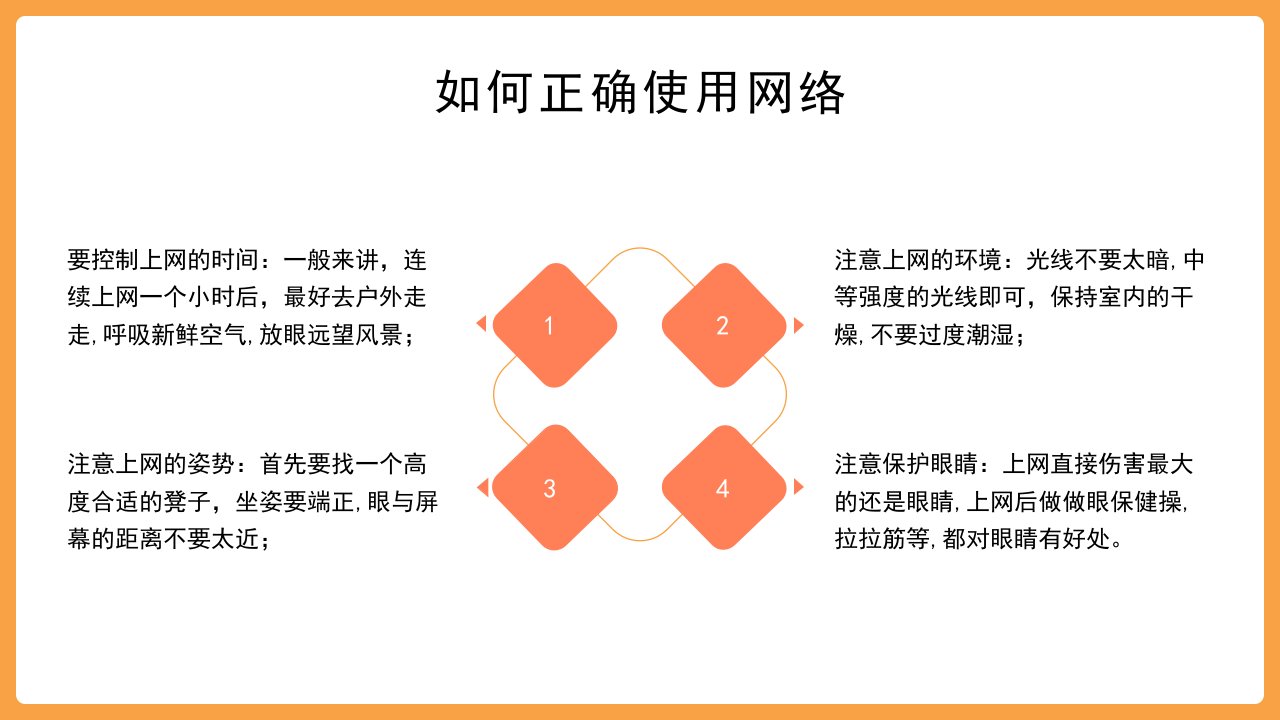 如何正确使用网络

要控制上网的时间：一般来讲，连续上网一个小时后，最好去户外走走,呼吸新鲜空气,放眼远望风景；

1

2

注意上网的环境：光线不要太暗,中等强度的光线即可，保持室内的干燥,不要过度潮湿；

注意上网的姿势：首先要找一个高度合适的凳子，坐姿要端正,眼与屏幕的距离不要太近；

3

4

注意保护眼睛：上网直接伤害最大的还是眼睛,上网后做做眼保健操,拉拉筋等,都对眼睛有好处。